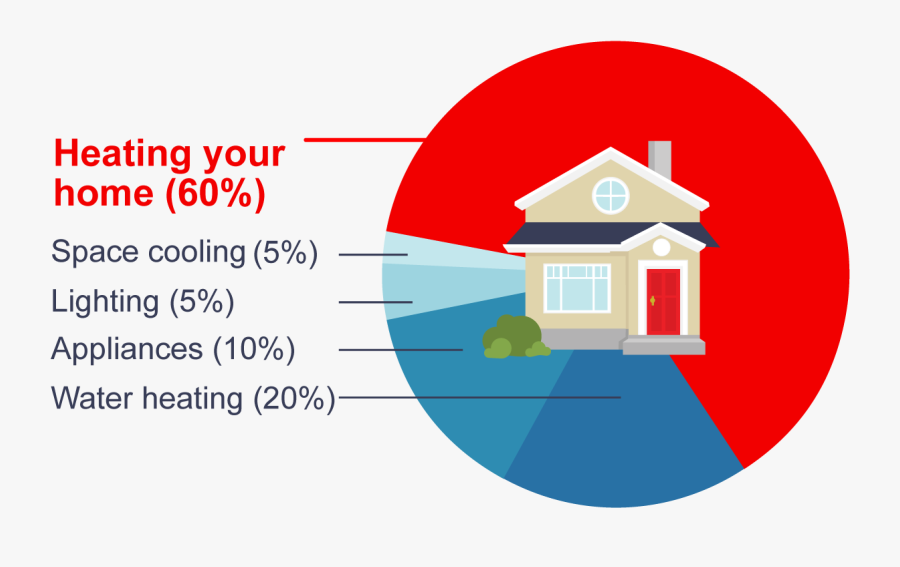 Heating your home (60%)

Space cooling (5%)

Lighting (5%)

Appliances (10%)

Water heating (20%)